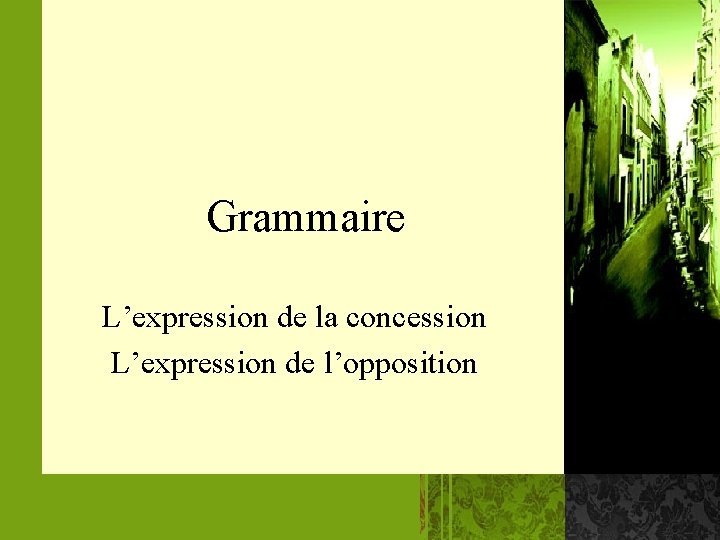 Grammaire

L’expression de la concession
L’expression de l’opposition